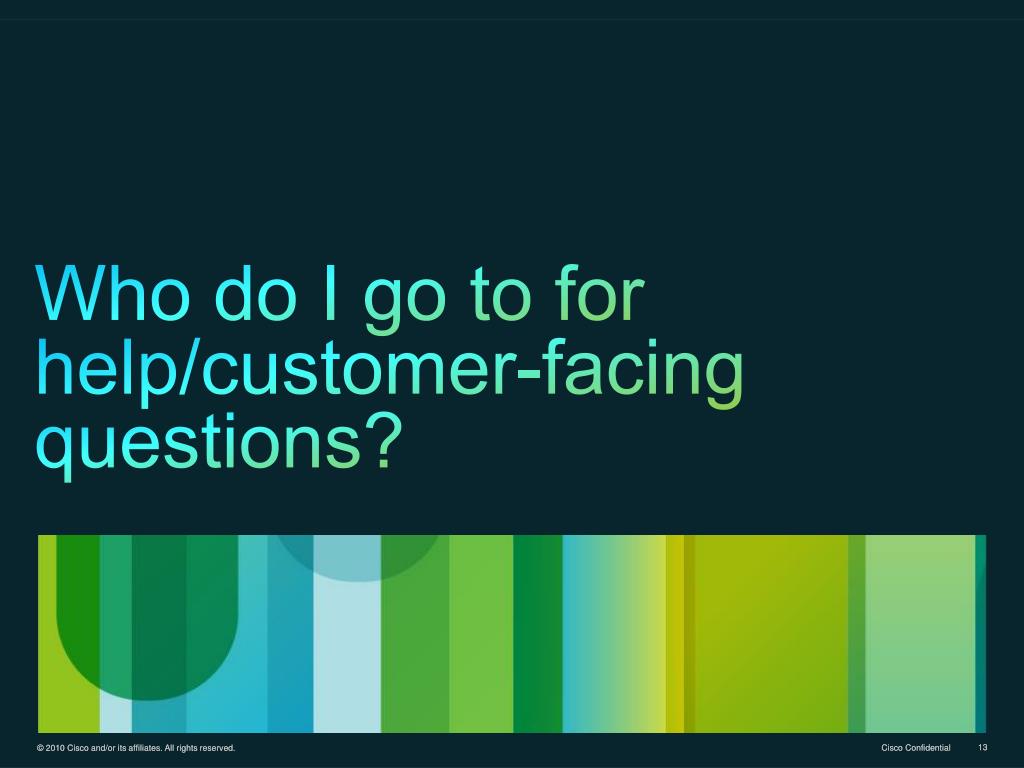 Who do I go to for help/customer-facing questions?

© 2010 Cisco and/or its affiliates. All rights reserved.

Cisco Confidential

13